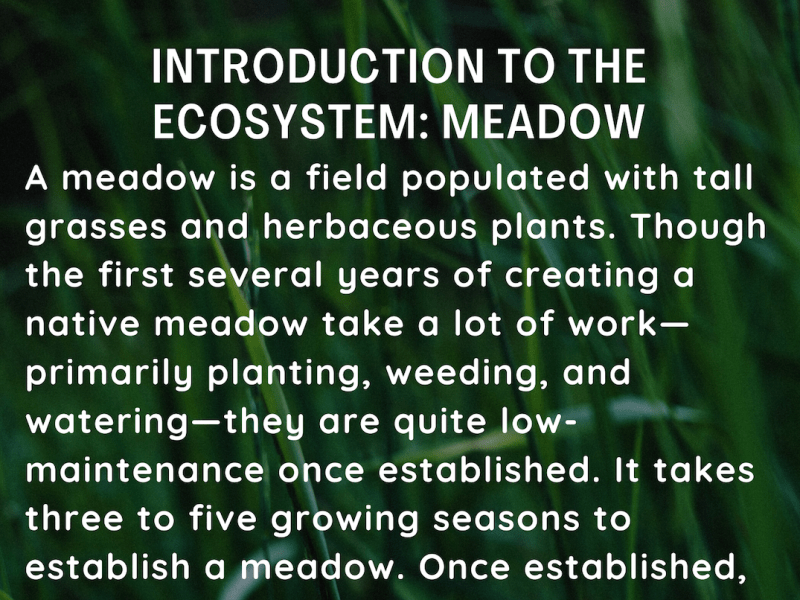 INTRODUCTION TO THE ECOSYSTEM: MEADOW

A meadow is a field populated with tall grasses and herbaceous plants. Though the first several years of creating a native meadow take a lot of work—primarily planting, weeding, and watering—they are quite low-maintenance once established. It takes three to five growing seasons to establish a meadow. Once established,